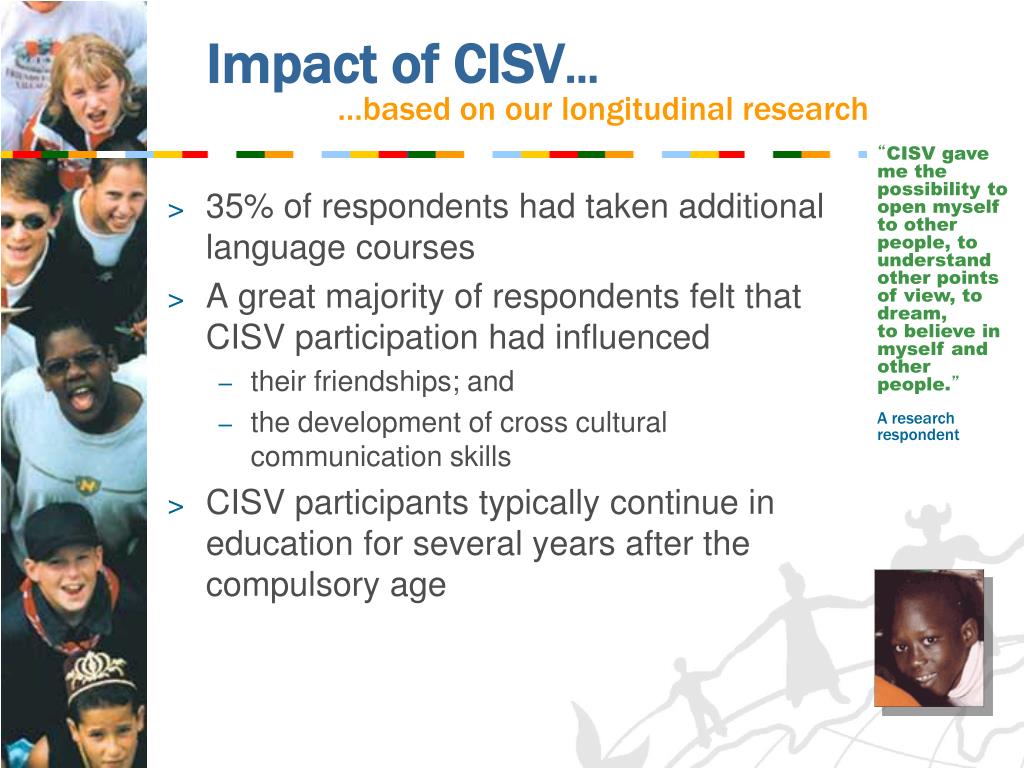 Impact of CISV…
…based on our longitudinal research

> 35% of respondents had taken additional language courses
> A great majority of respondents felt that CISV participation had influenced
– their friendships; and
– the development of cross cultural communication skills
> CISV participants typically continue in education for several years after the compulsory age

“CISV gave me the possibility to open myself to other people, to understand other points of view, to dream, to believe in myself and other people.”

A research respondent